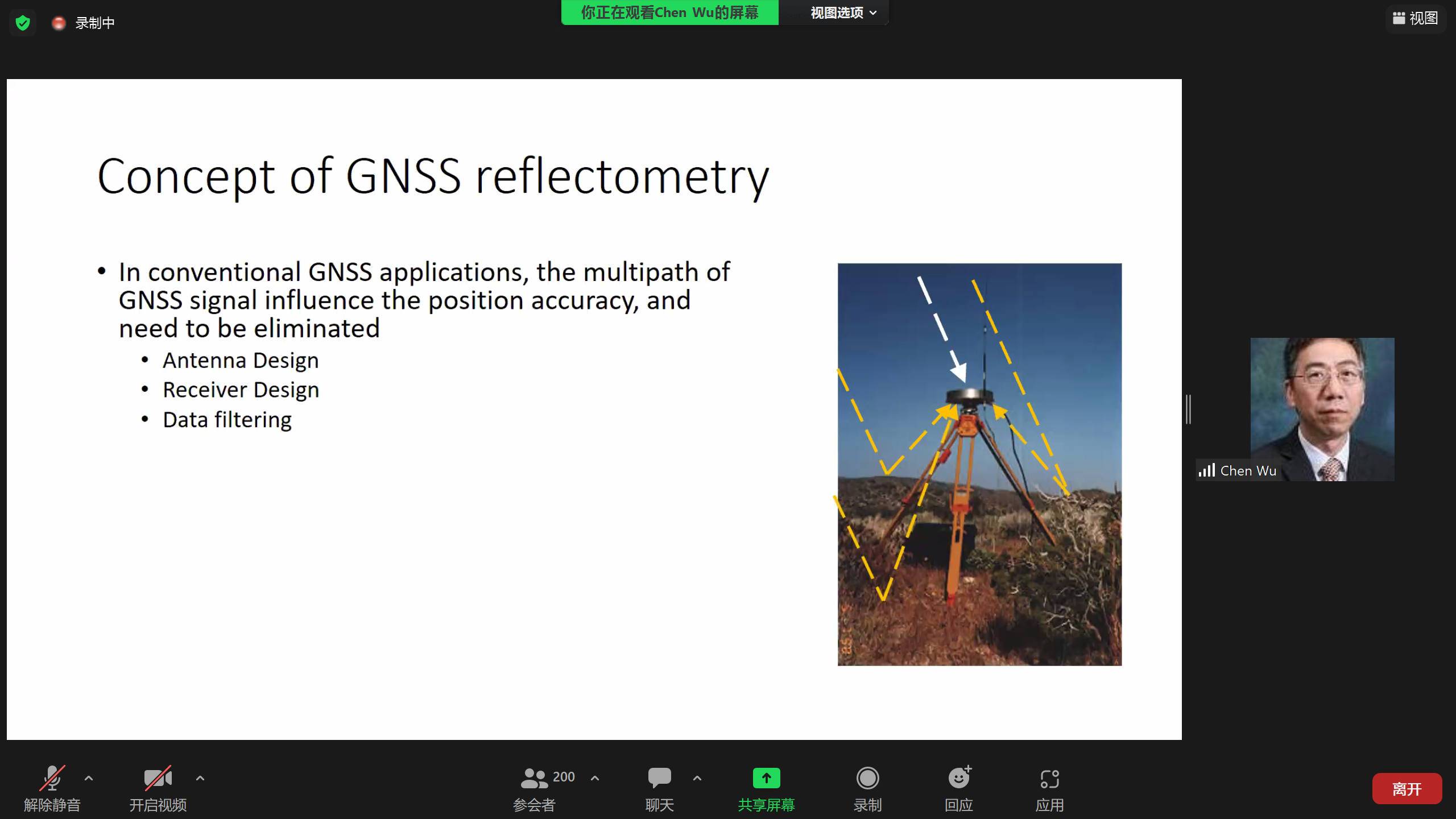 录制中

你正在观看Chen Wu的屏幕

视图选项

视图

Concept of GNSS reflectometry

• In conventional GNSS applications, the multipath of GNSS signal influence the position accuracy, and need to be eliminated
  • Antenna Design
  • Receiver Design
  • Data filtering

Chen Wu

解除静音

开启视频

200

参会者

聊天

共享屏幕

录制

回应

应用

离开